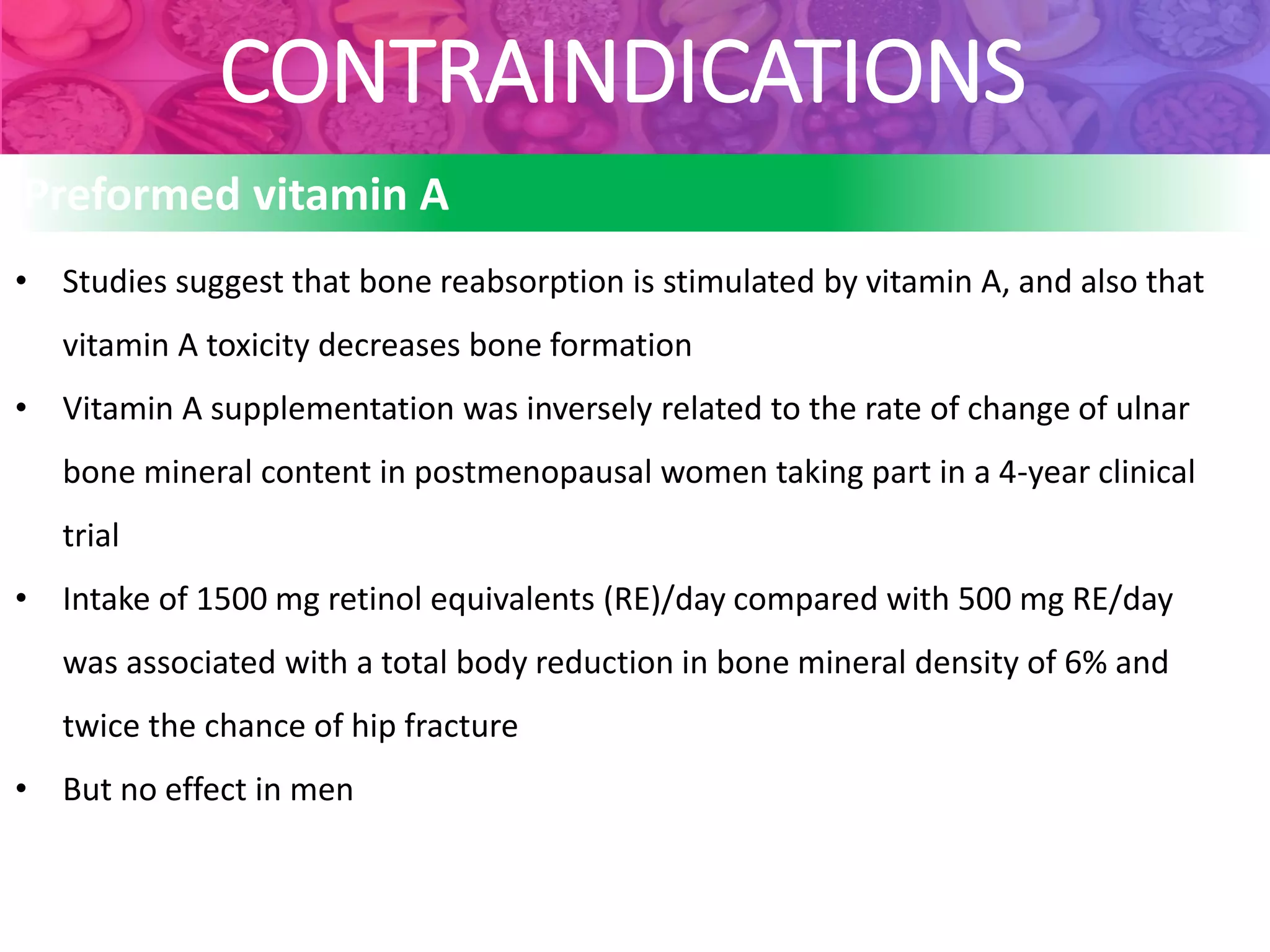 CONTRAINDICATIONS

Preformed vitamin A

• Studies suggest that bone reabsorption is stimulated by vitamin A, and also that vitamin A toxicity decreases bone formation

• Vitamin A supplementation was inversely related to the rate of change of ulnar bone mineral content in postmenopausal women taking part in a 4-year clinical trial

• Intake of 1500 mg retinol equivalents (RE)/day compared with 500 mg RE/day was associated with a total body reduction in bone mineral density of 6% and twice the chance of hip fracture

• But no effect in men